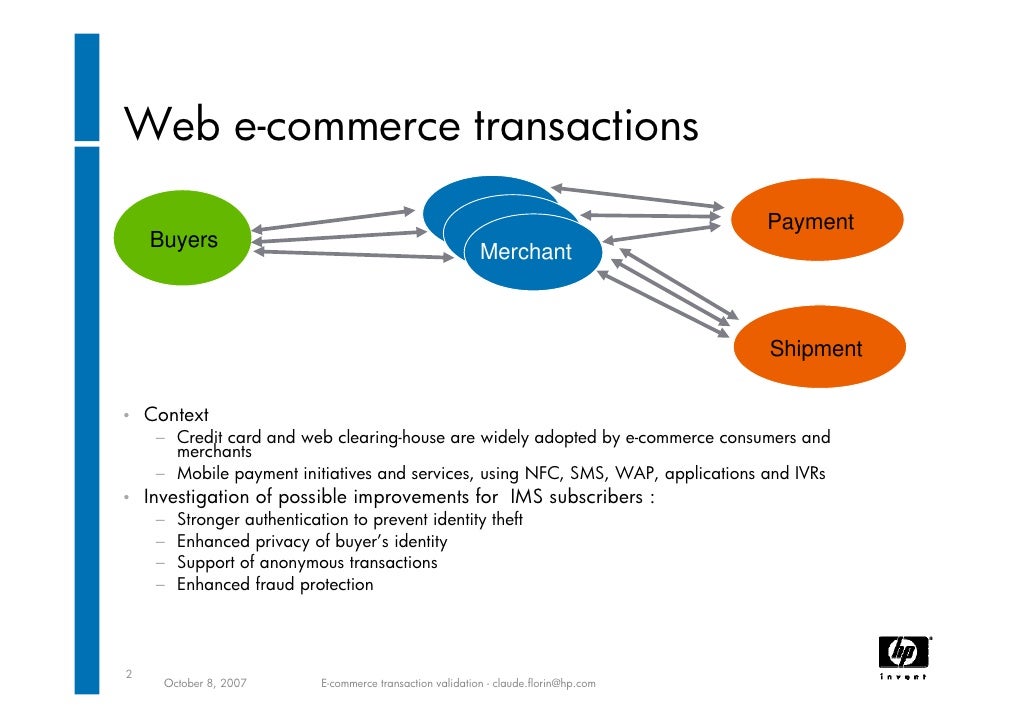 Web e-commerce transactions

Buyers

Merchant

Payment

Shipment

• Context
– Credit card and web clearing-house are widely adopted by e-commerce consumers and merchants
– Mobile payment initiatives and services, using NFC, SMS, WAP, applications and IVRs
• Investigation of possible improvements for IMS subscribers :
– Stronger authentication to prevent identity theft
– Enhanced privacy of buyer's identity
– Support of anonymous transactions
– Enhanced fraud protection

2

October 8, 2007

E-commerce transaction validation - claude.florin@hp.com

hp
invent